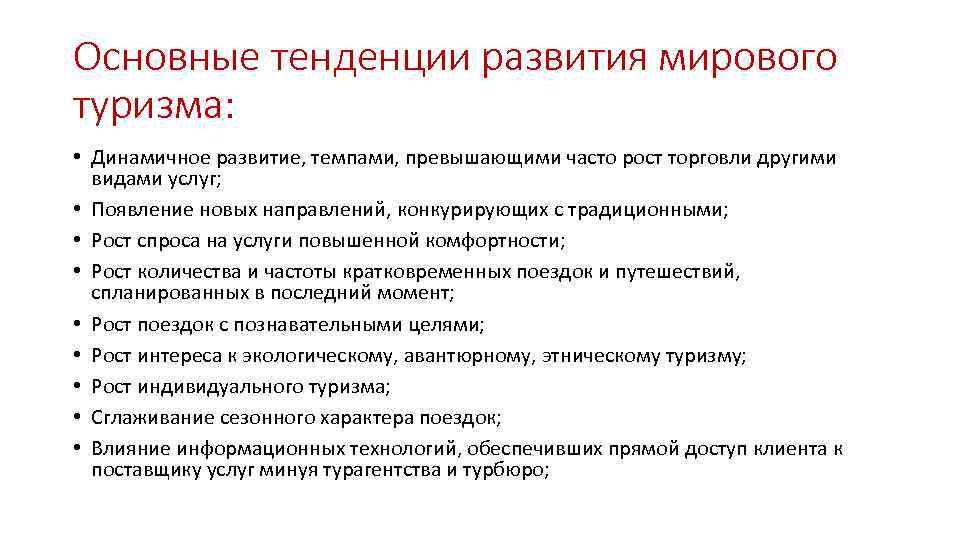 Основные тенденции развития мирового туризма:

• Динамичное развитие, темпами, превышающими часто рост торговли другими видами услуг;
• Появление новых направлений, конкурирующих с традиционными;
• Рост спроса на услуги повышенной комфортности;
• Рост количества и частоты кратковременных поездок и путешествий, спланированных в последний момент;
• Рост поездок с познавательными целями;
• Рост интереса к экологическому, авантюрному, этническому туризму;
• Рост индивидуального туризма;
• Сглаживание сезонного характера поездок;
• Влияние информационных технологий, обеспечивших прямой доступ клиента к поставщику услуг минуя турагентства и турбюро;